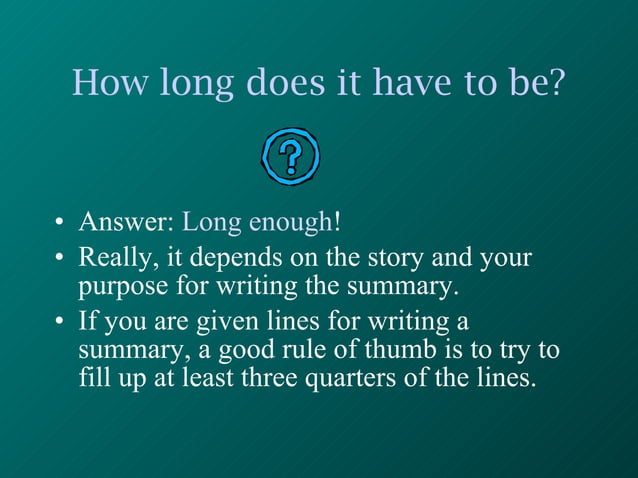 How long does it have to be?

?

• Answer: Long enough!
• Really, it depends on the story and your purpose for writing the summary.
• If you are given lines for writing a summary, a good rule of thumb is to try to fill up at least three quarters of the lines.